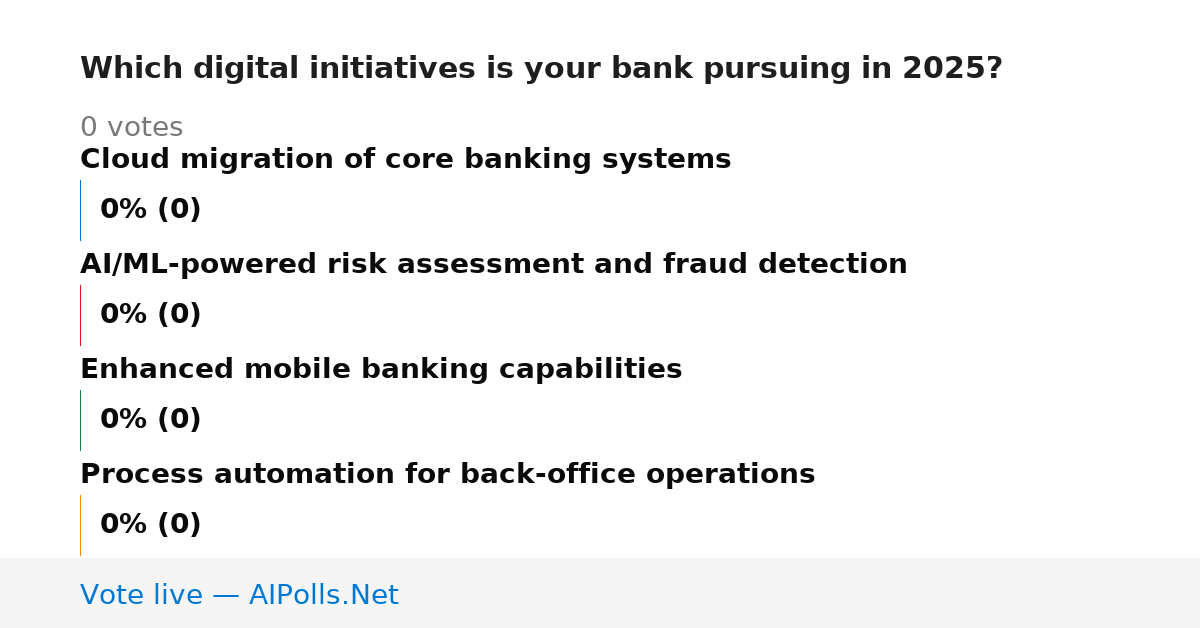 Which digital initiatives is your bank pursuing in 2025?

0 votes

Cloud migration of core banking systems

0% (0)

AI/ML-powered risk assessment and fraud detection

0% (0)

Enhanced mobile banking capabilities

0% (0)

Process automation for back-office operations

0% (0)

Vote live — AIPolls.Net